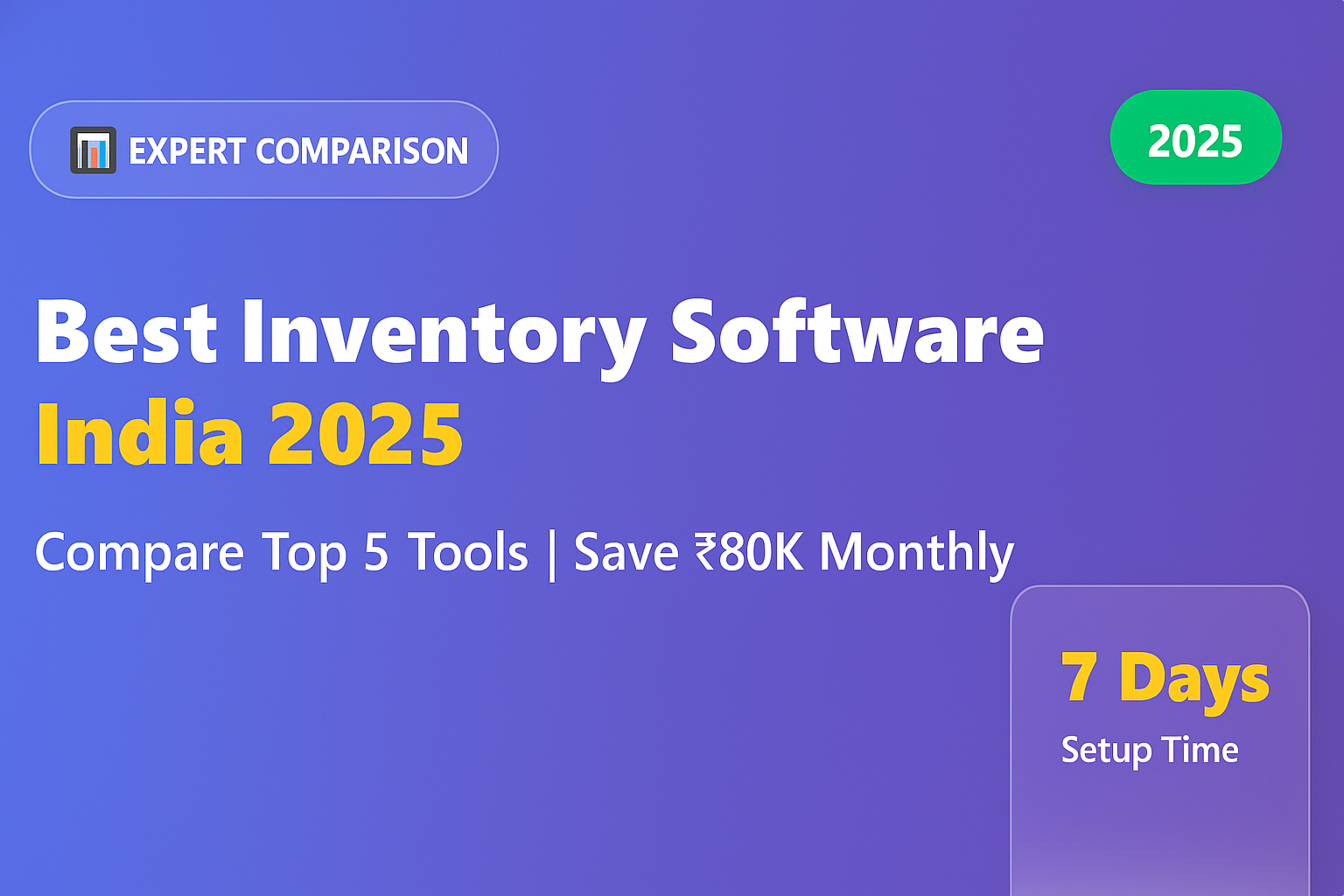 EXPERT COMPARISON

2025

Best Inventory Software
India 2025

Compare Top 5 Tools | Save ₹80K Monthly

7 Days
Setup Time